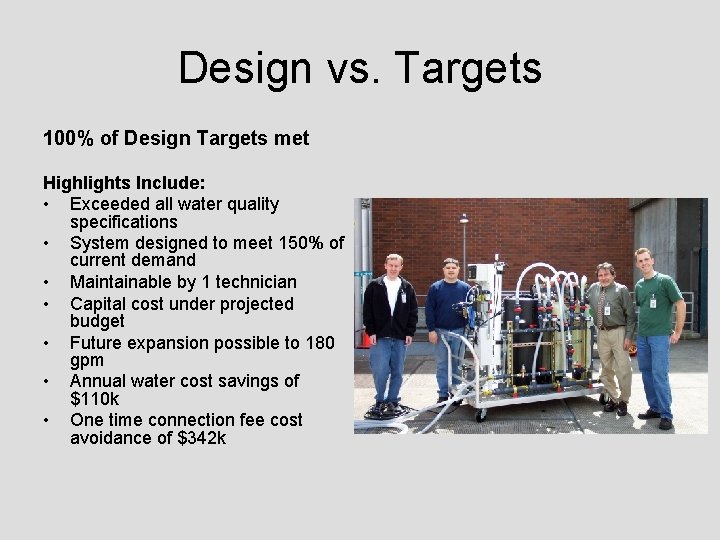 Design vs. Targets

100% of Design Targets met

Highlights Include:
• Exceeded all water quality specifications
• System designed to meet 150% of current demand
• Maintainable by 1 technician
• Capital cost under projected budget
• Future expansion possible to 180 gpm
• Annual water cost savings of \$110k
• One time connection fee cost avoidance of \$342k